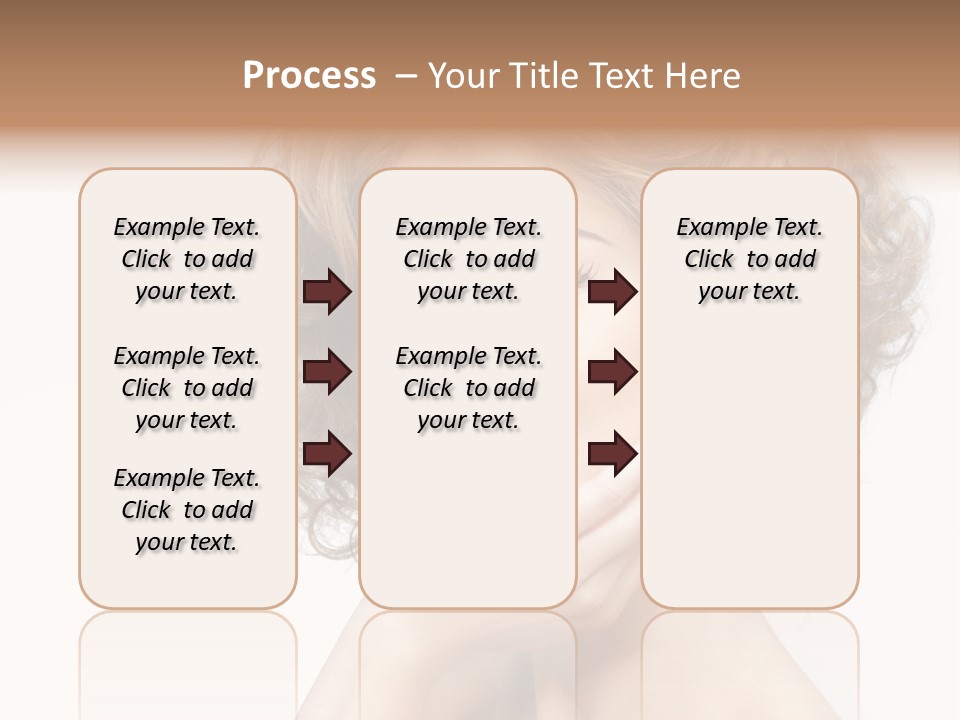 Process – Your Title Text Here

Example Text. Click to add your text.

Example Text. Click to add your text.

Example Text. Click to add your text.

Example Text. Click to add your text.

Example Text. Click to add your text.

Example Text. Click to add your text.